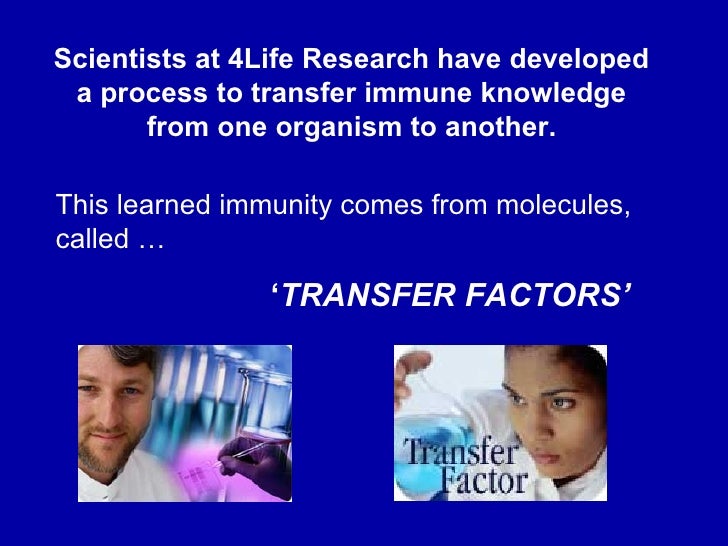 Scientists at 4Life Research have developed a process to transfer immune knowledge from one organism to another.

This learned immunity comes from molecules, called …

‘TRANSFER FACTORS’

Transfer Factor